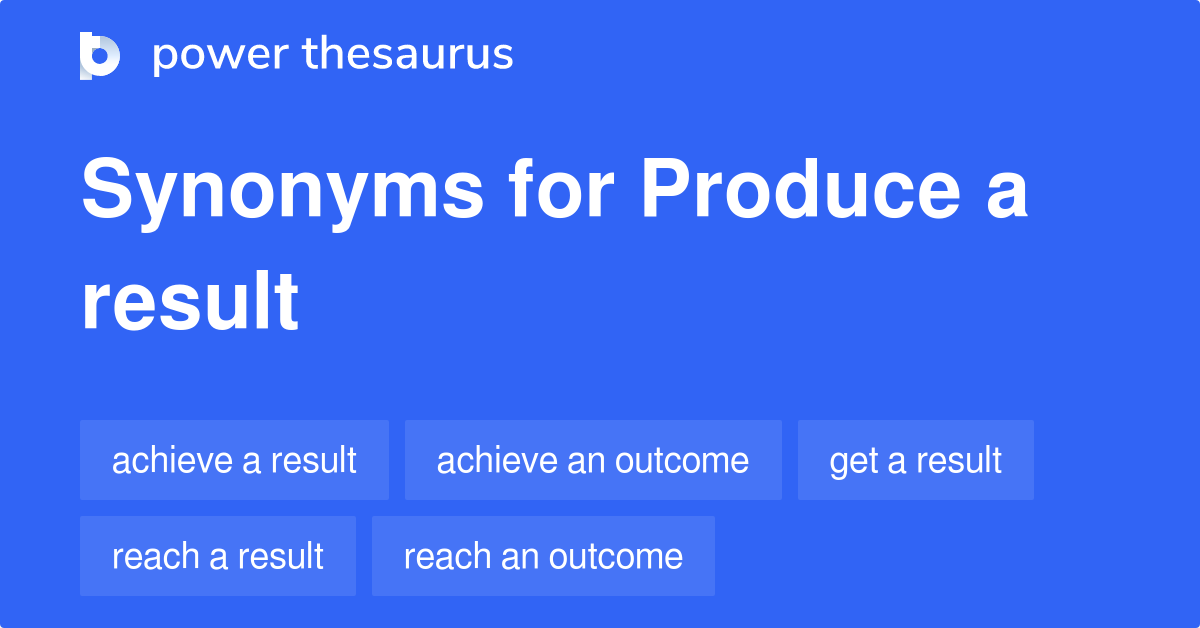 power thesaurus

Synonyms for Produce a result

achieve a result
achieve an outcome
get a result
reach a result
reach an outcome